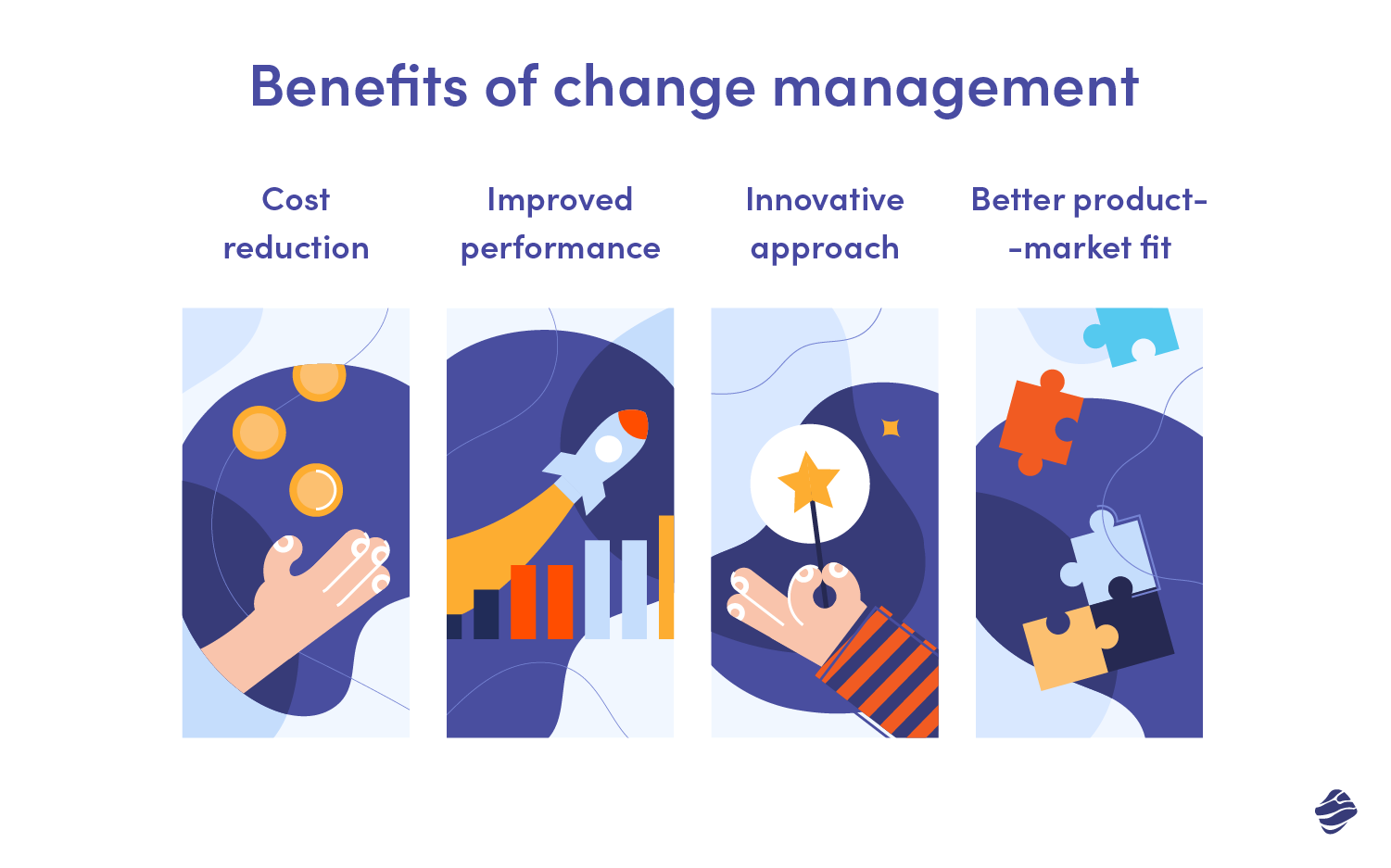 Benefits of change management

Cost reduction

Improved performance

Innovative approach

Better product--market fit